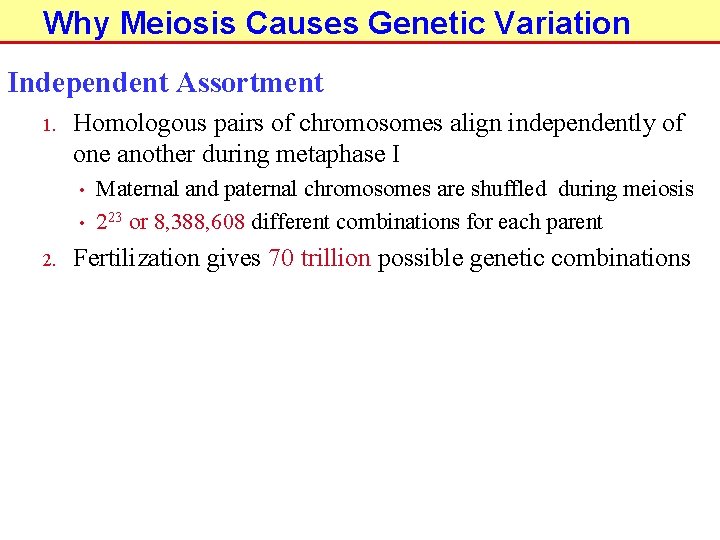 Why Meiosis Causes Genetic Variation

Independent Assortment

1. Homologous pairs of chromosomes align independently of one another during metaphase I

• Maternal and paternal chromosomes are shuffled during meiosis

• $2^{23}$ or 8,388,608 different combinations for each parent

2. Fertilization gives 70 trillion possible genetic combinations